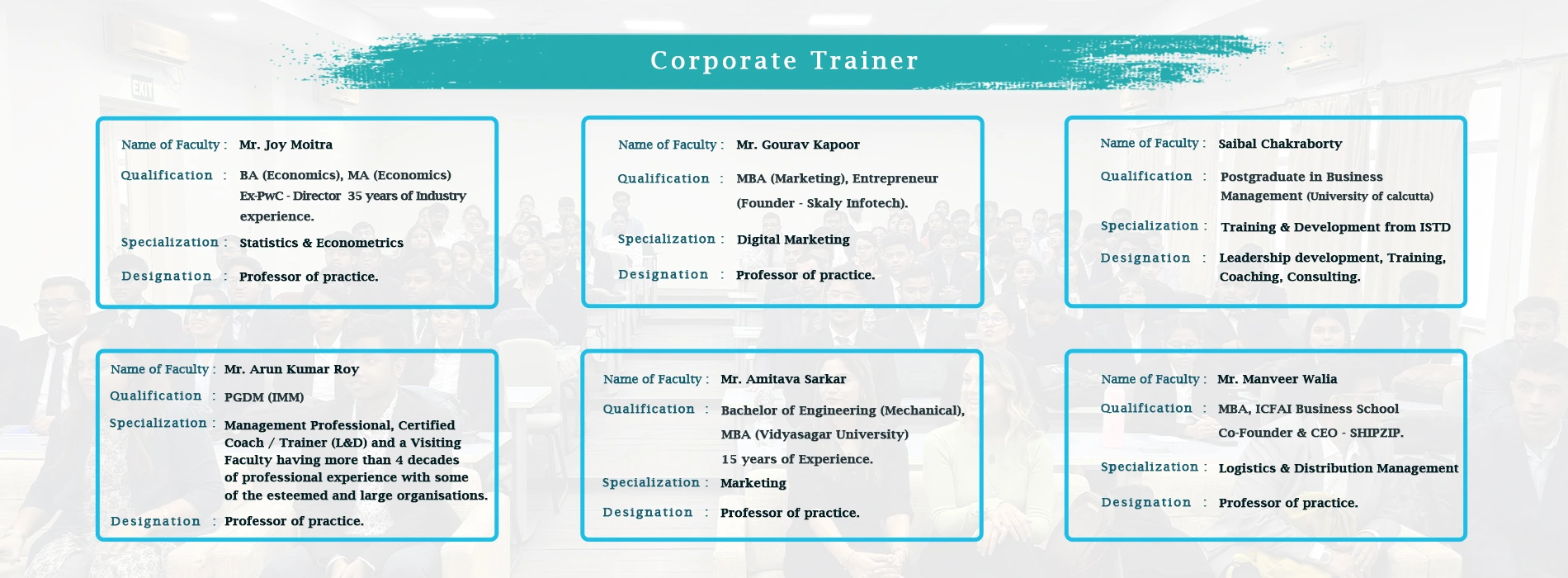 Corporate Trainer

Name of Faculty : Mr. Joy Moitra
Qualification : BA (Economics), MA (Economics) Ex-PwC - Director 35 years of Industry experience.
Specialization : Statistics & Econometrics
Designation : Professor of practice.

Name of Faculty : Mr. Gourav Kapoor
Qualification : MBA (Marketing), Entrepreneur (Founder - Skaly Infotech).
Specialization : Digital Marketing
Designation : Professor of practice.

Name of Faculty : Saibal Chakraborty
Qualification : Postgraduate in Business Management (University of calcutta)
Specialization : Training & Development from ISTD
Designation : Leadership development, Training, Coaching, Consulting.

Name of Faculty : Mr. Arun Kumar Roy
Qualification : PGDM (IMM)
Specialization : Management Professional, Certified Coach / Trainer (L&D) and a Visiting Faculty having more than 4 decades of professional experience with some of the esteemed and large organisations.
Designation : Professor of practice.

Name of Faculty : Mr. Amitava Sarkar
Qualification : Bachelor of Engineering (Mechanical), MBA (Vidyasagar University) 15 years of Experience.
Specialization : Marketing
Designation : Professor of practice.

Name of Faculty : Mr. Manveer Walia
Qualification : MBA, ICFAI Business School Co-Founder & CEO - SHIPZIP.
Specialization : Logistics & Distribution Management
Designation : Professor of practice.